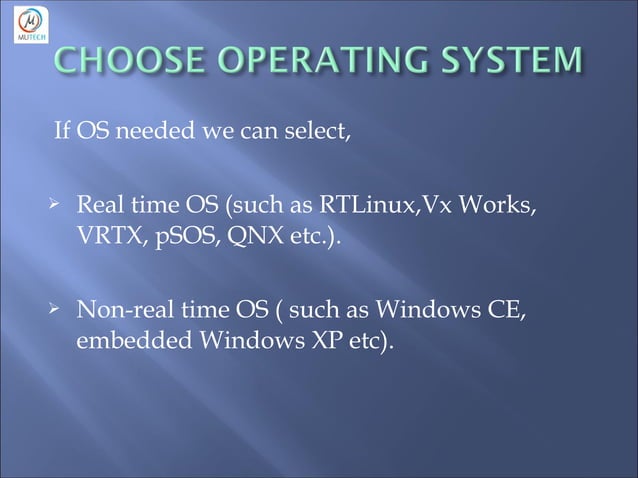 MUTECH

CHOOSE OPERATING SYSTEM

If OS needed we can select,

➢ Real time OS (such as RTLinux,Vx Works, VRTX, pSOS, QNX etc.).

➢ Non-real time OS ( such as Windows CE, embedded Windows XP etc).